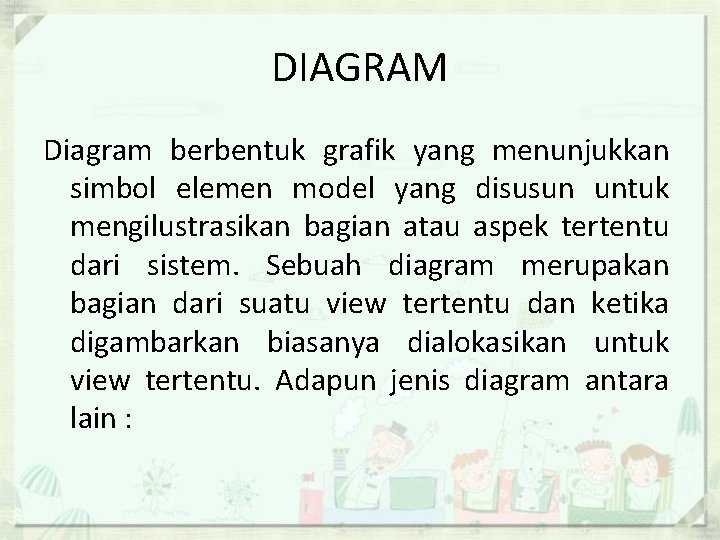 DIAGRAM

Diagram berbentuk grafik yang menunjukkan simbol elemen model yang disusun untuk mengilustrasikan bagian atau aspek tertentu dari sistem. Sebuah diagram merupakan bagian dari suatu view tertentu dan ketika digambarkan biasanya dialokasikan untuk view tertentu. Adapun jenis diagram antara lain :